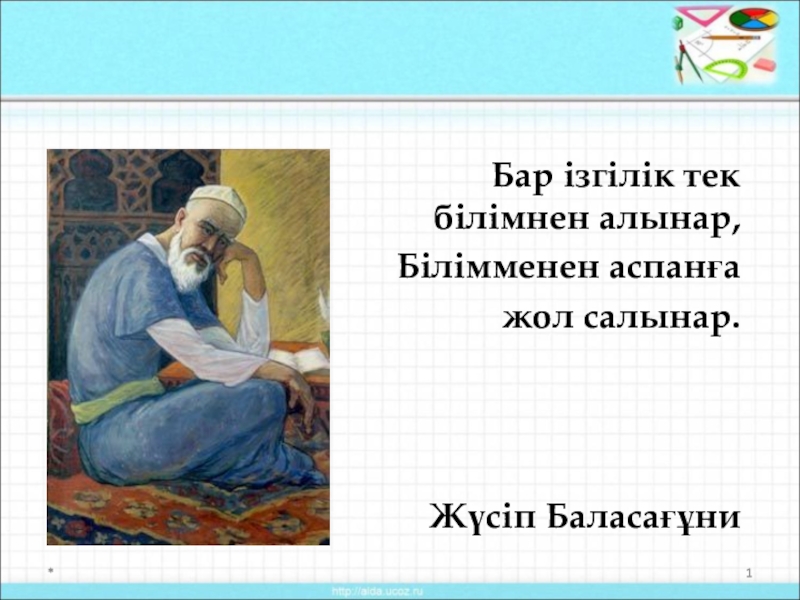 Бар ізгілік тек білімнен алынар,
Білімменен аспанға
жол салынар.

Жүсіп Баласағұни

*

1

http://aida.ucoz.ru